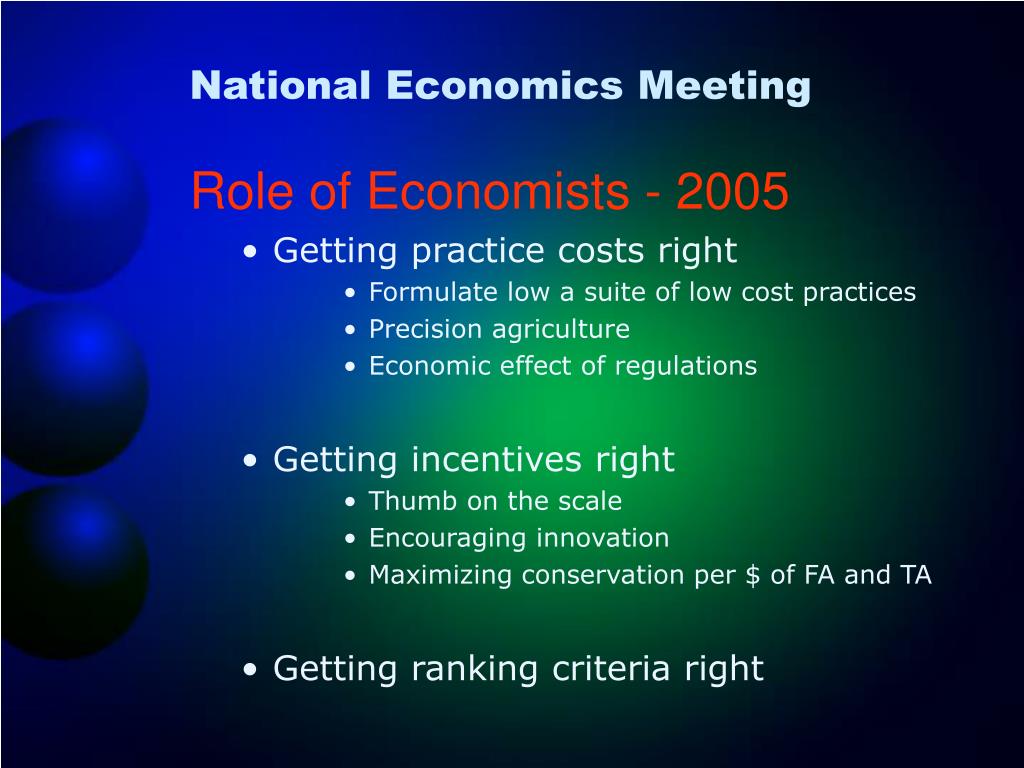 National Economics Meeting

Role of Economists - 2005

• Getting practice costs right
  • Formulate low a suite of low cost practices
  • Precision agriculture
  • Economic effect of regulations

• Getting incentives right
  • Thumb on the scale
  • Encouraging innovation
  • Maximizing conservation per \$ of FA and TA

• Getting ranking criteria right